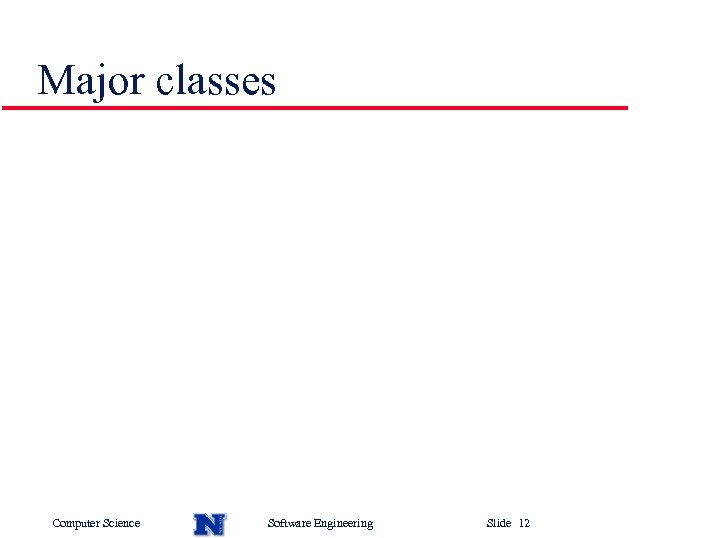 Major classes

Computer Science N Software Engineering Slide 12